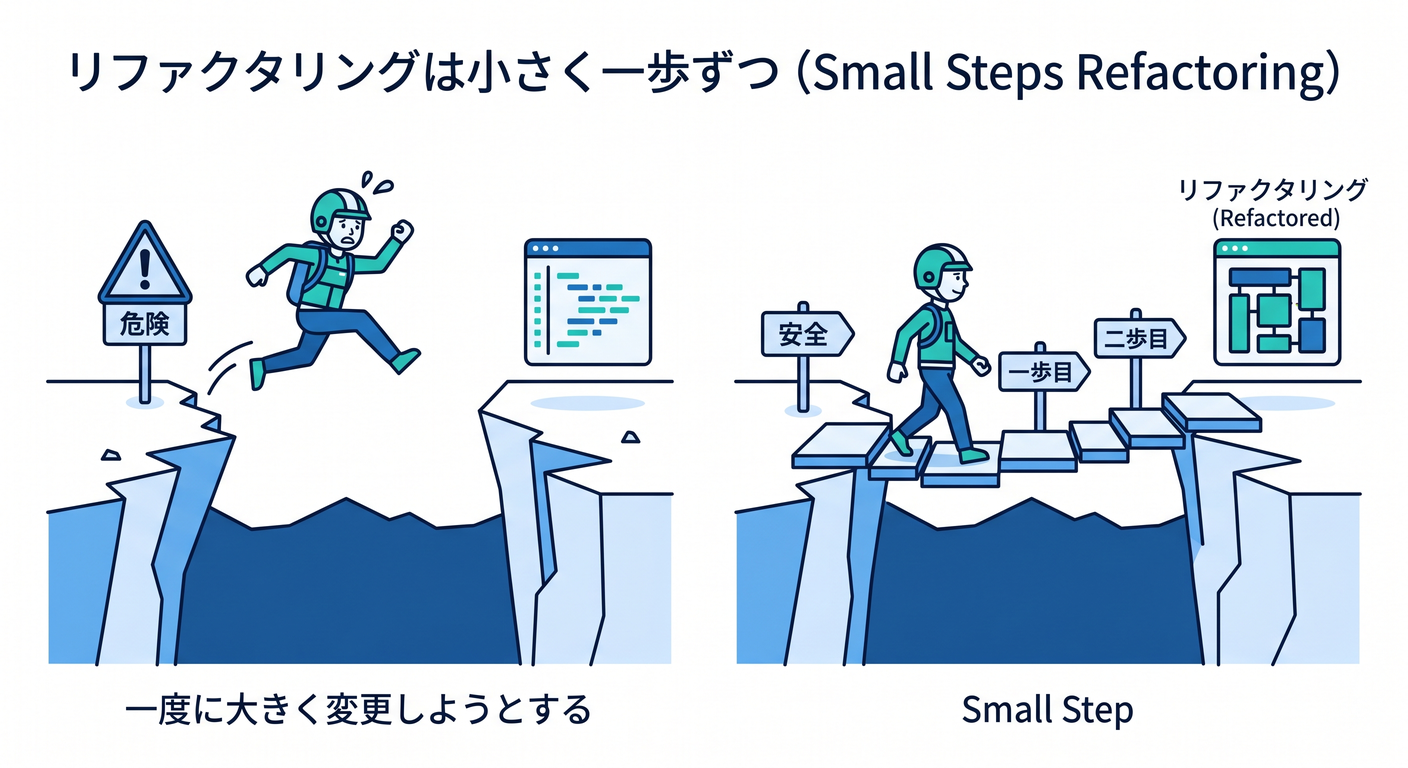 リファクタリングは小さく一歩ずつ (Small Steps Refactoring)

危険

一度に大きく変更しようとする

リファクタリング
(Refactored)

安全

一歩目

二歩目

Small Step